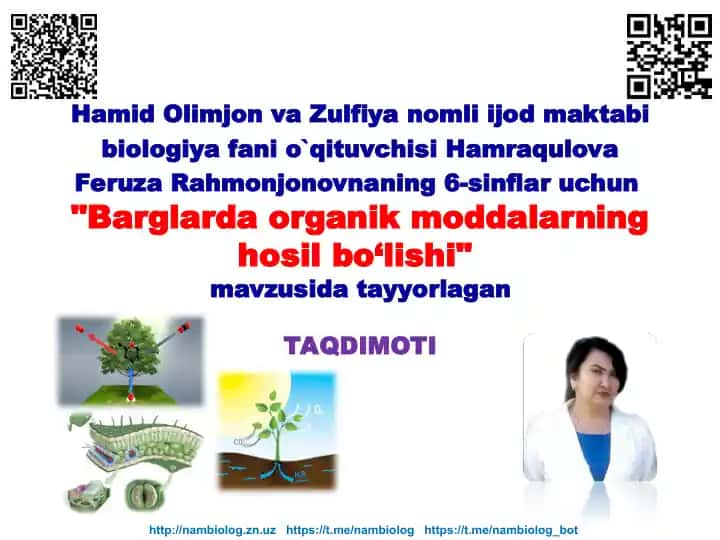 Hamid Olimjon va Zulfiya nomli ijod maktabi biologiya fani o`qituvchisi Hamraqulova Feruza Rahmonjonovnaning 6-sinflar uchun

"Barglarda organik moddalarning hosil bo‘lishi"

mavzusida tayyorlagan

TAQDIMOTI

http://nambiolog.zn.uz https://t.me/nambiolog https://t.me/nambiolog_bot